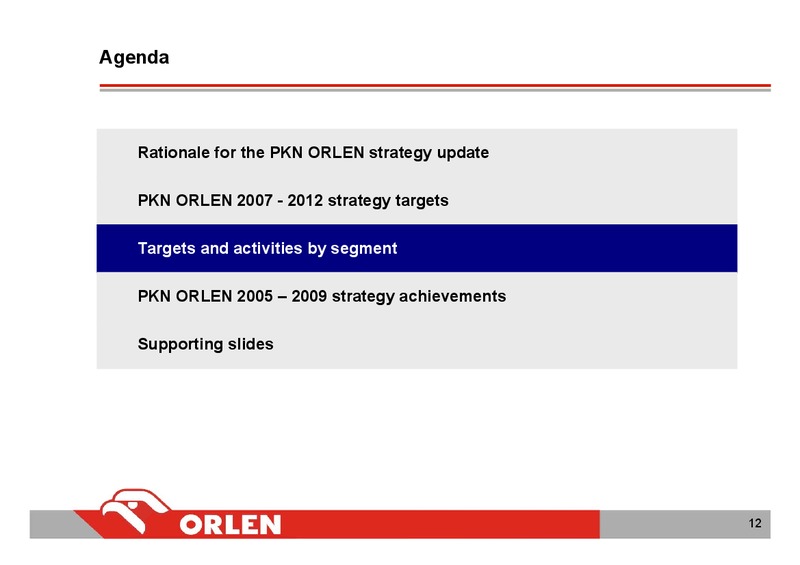 Agenda

Rationale for the PKN ORLEN strategy update

PKN ORLEN 2007 - 2012 strategy targets

Targets and activities by segment

PKN ORLEN 2005 – 2009 strategy achievements

Supporting slides

ORLEN

12